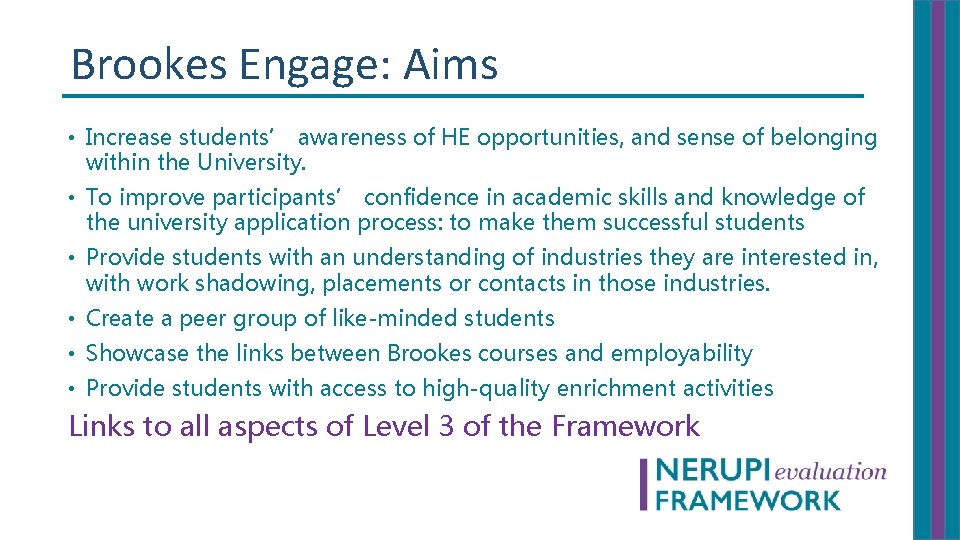 Brookes Engage: Aims

• Increase students' awareness of HE opportunities, and sense of belonging within the University.
• To improve participants' confidence in academic skills and knowledge of the university application process: to make them successful students
• Provide students with an understanding of industries they are interested in, with work shadowing, placements or contacts in those industries.
• Create a peer group of like-minded students
• Showcase the links between Brookes courses and employability
• Provide students with access to high-quality enrichment activities

Links to all aspects of Level 3 of the Framework

NERUPI evaluation FRAMEWORK